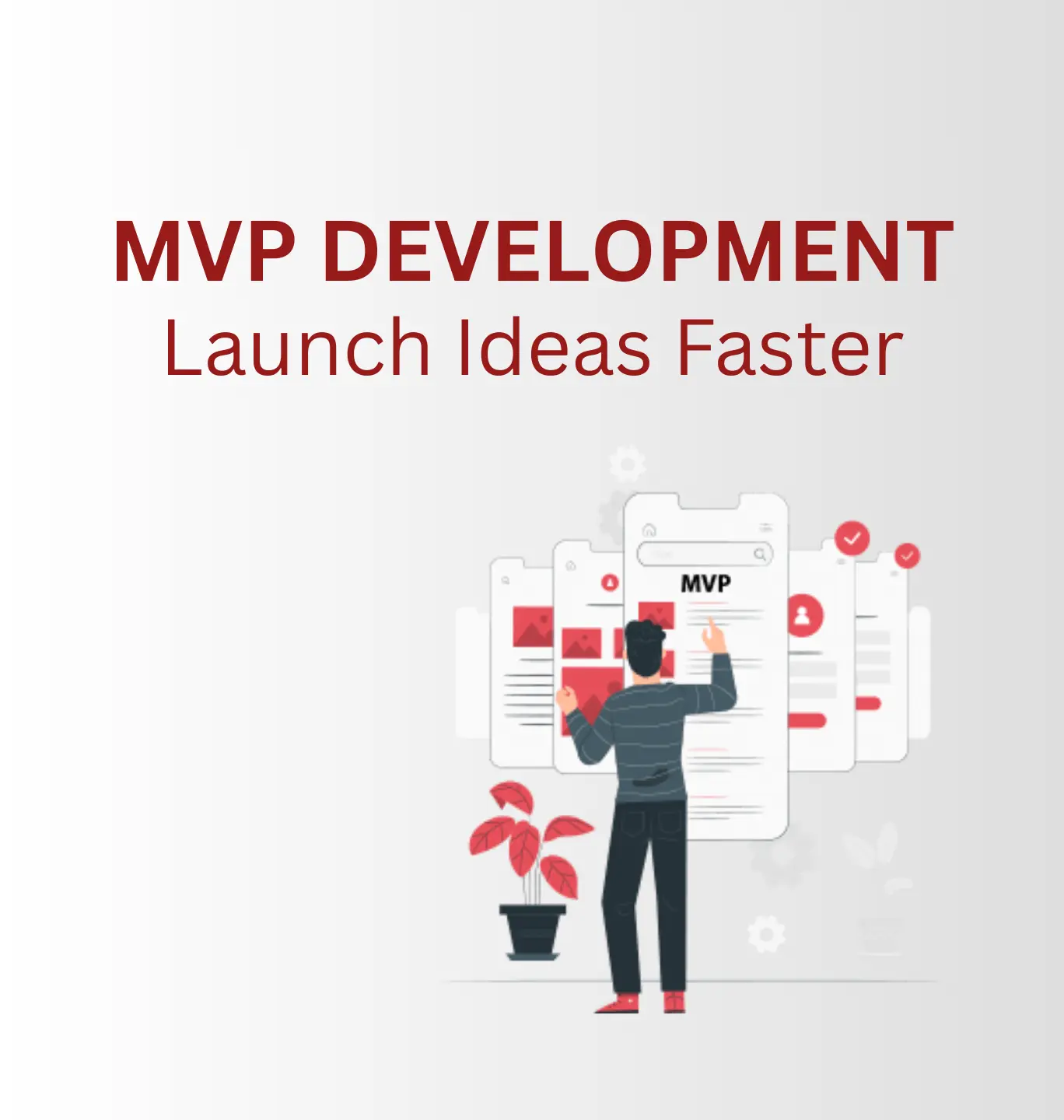 MVP DEVELOPMENT
Launch Ideas Faster

MVP